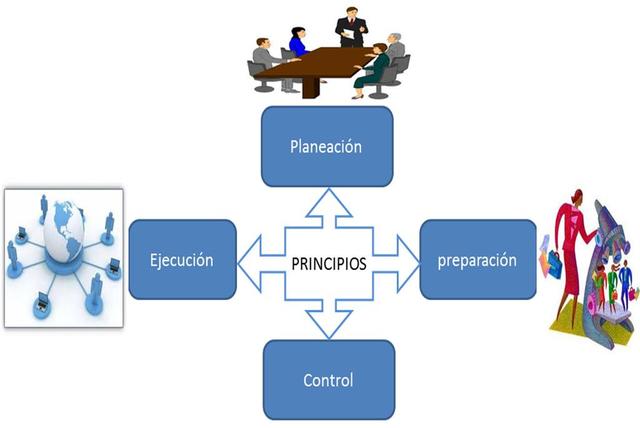 Planeación

Ejecución

PRINCIPIOS

preparación

Control